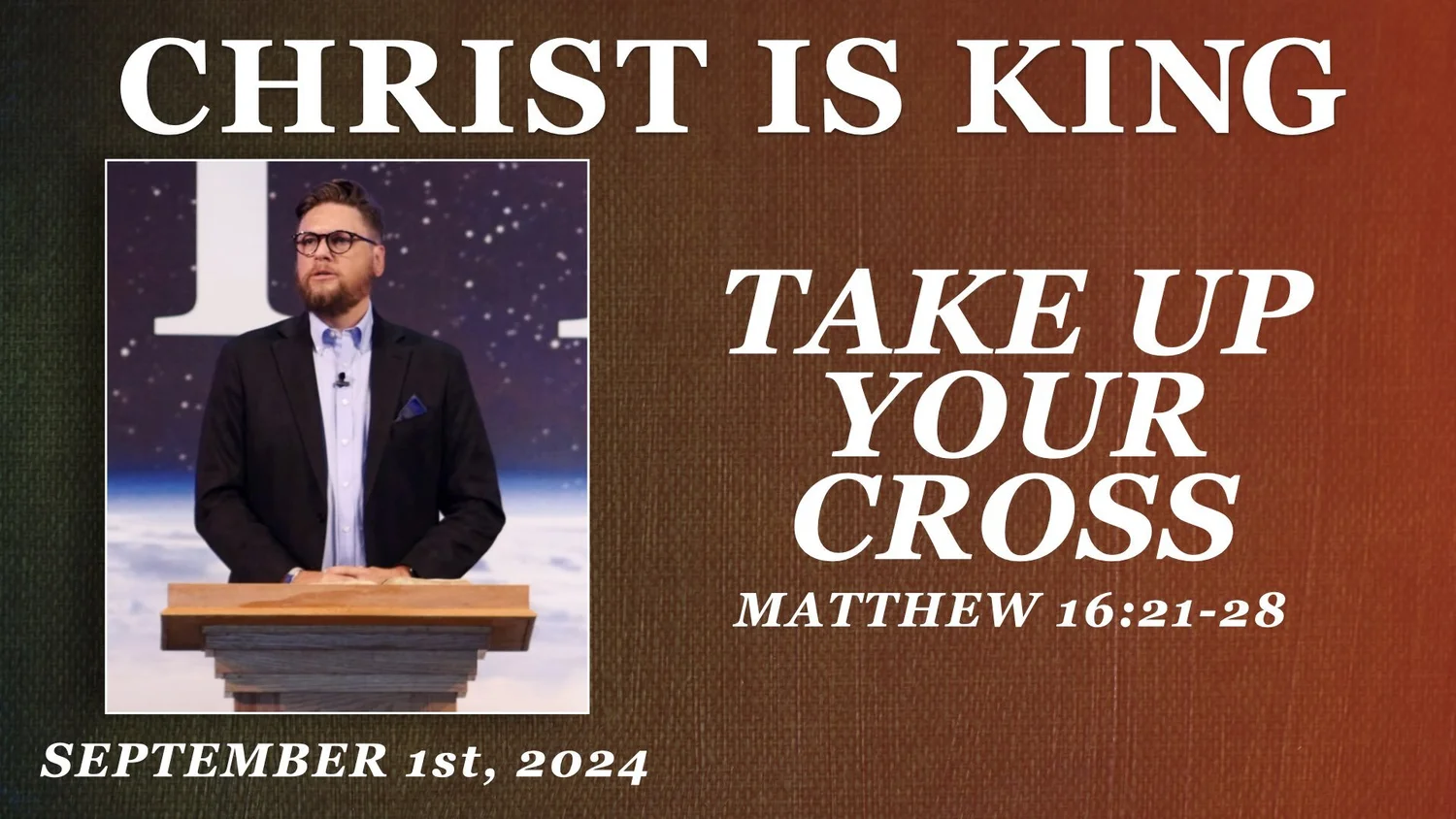 CHRIST IS KING

TAKE UP YOUR CROSS

MATTHEW 16:21-28

SEPTEMBER 1st, 2024